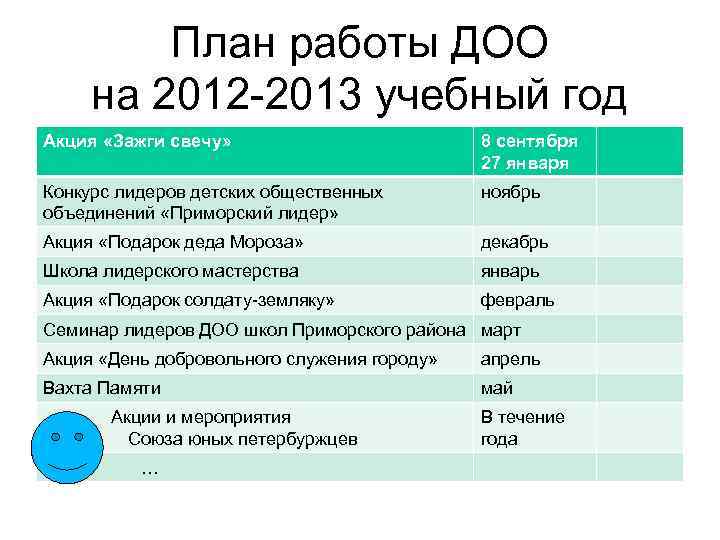 План работы ДОО на 2012-2013 учебный год

| Акция «Зажги свечу» | 8 сентября 27 января | |
|---|---|---|
| Конкурс лидеров детских общественных объединений «Приморский лидер» | ноябрь | |
| Акция «Подарок деда Мороза» | декабрь | |
| Школа лидерского мастерства | январь | |
| Акция «Подарок солдату-земляку» | февраль | |
| Семинар лидеров ДОО школ Приморского района | март | |
| Акция «День добровольного служения городу» | апрель | |
| Вахта Памяти | май | |
| Акции и мероприятия Союза юных петербуржцев | В течение года | |
| … | | |